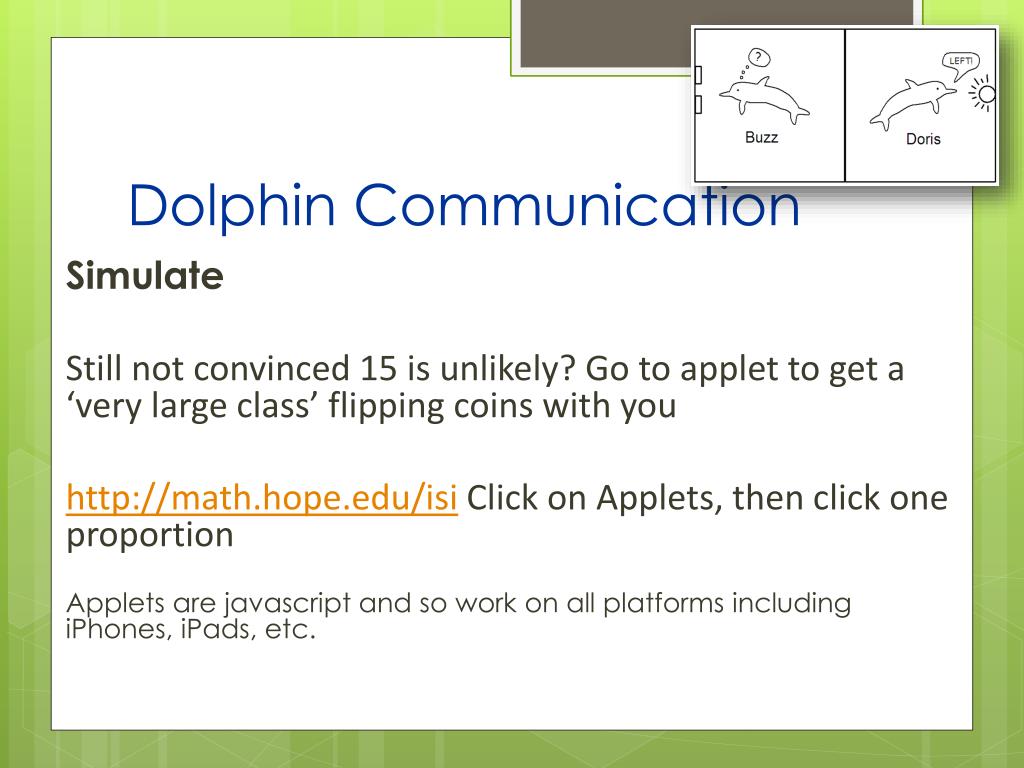 ?

Buzz

LEFT!

Doris

Dolphin Communication

Simulate

Still not convinced 15 is unlikely? Go to applet to get a ‘very large class’ flipping coins with you

http://math.hope.edu/isi Click on Applets, then click one proportion

Applets are javascript and so work on all platforms including iPhones, iPads, etc.